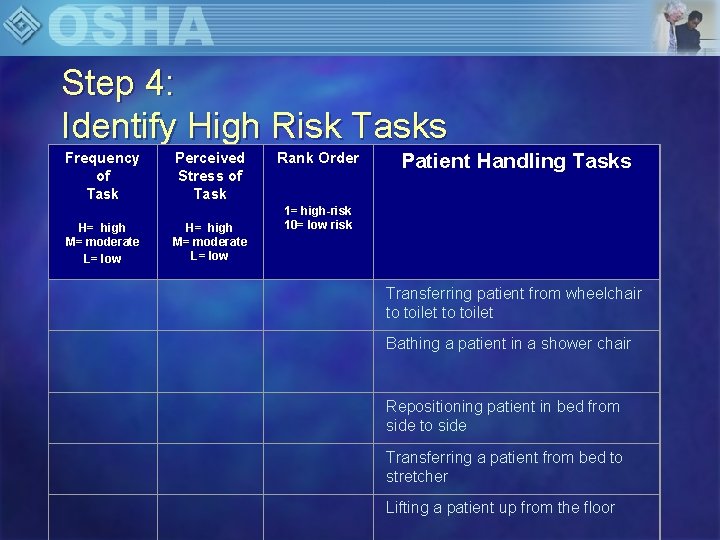 OSHA

Step 4:
Identify High Risk Tasks

| Frequency of Task H= high M= moderate L= low | Perceived Stress of Task H= high M= moderate L= low | Rank Order 1= high-risk 10= low risk | Patient Handling Tasks |
|---|---|---|---|
| | | | Transferring patient from wheelchair to toilet to toilet |
| | | | Bathing a patient in a shower chair |
| | | | Repositioning patient in bed from side to side |
| | | | Transferring a patient from bed to stretcher |
| | | | Lifting a patient up from the floor |